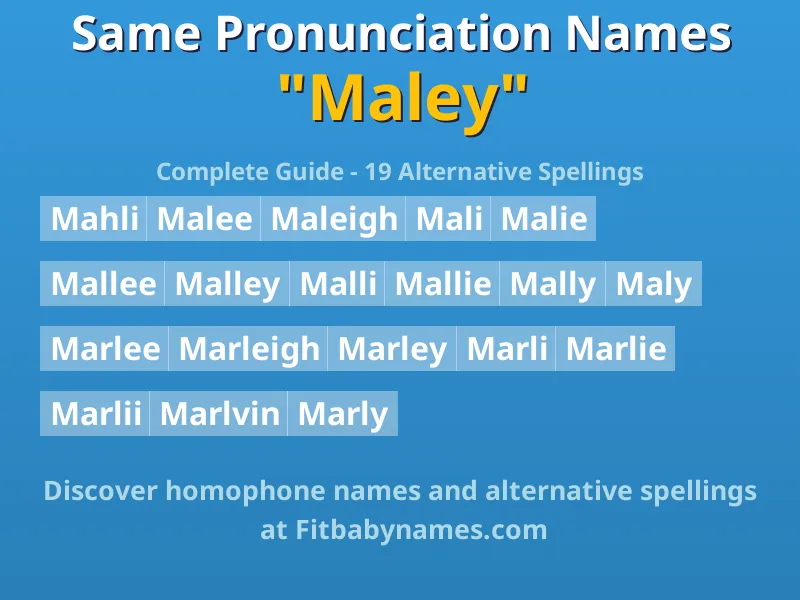 Same Pronunciation Names
"Maley"

Complete Guide - 19 Alternative Spellings

Mahli Malee Maleigh Mali Malie

Mallee Malley Malli Mallie Mally Maly

Marlee Marleigh Marley Marli Marlie

Marlii Marlvin Marly

Discover homophone names and alternative spellings at Fitbabynames.com